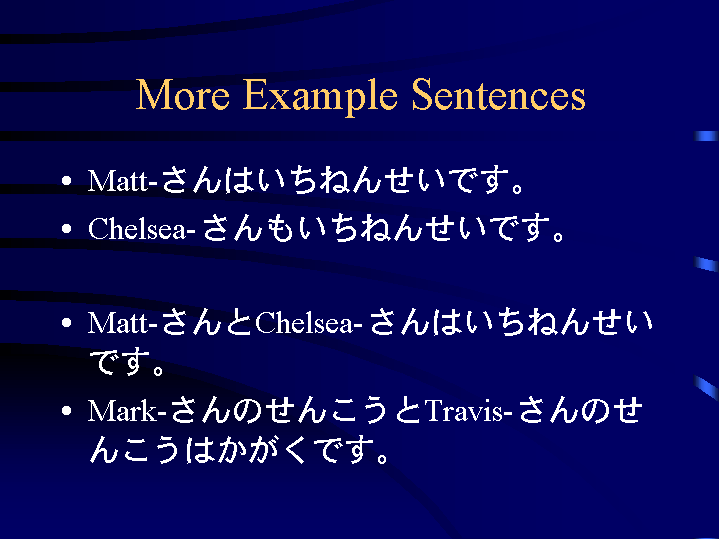 More Example Sentences

• Matt-さんはいちねんせいです。
• Chelsea-さんもいちねんせいです。

• Matt-さんとChelsea-さんはいちねんせいです。
• Mark-さんのせんこうとTravis-さんのせんこうはかがくです。